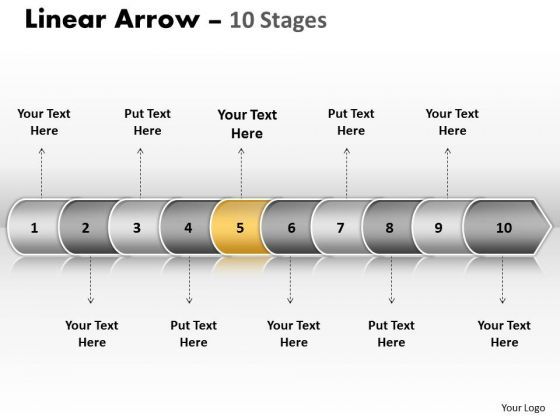 Linear Arrow – 10 Stages

Your Text Here

Put Text Here

Your Text Here

Put Text Here

Your Text Here

1 2 3 4 5 6 7 8 9 10

Your Text Here

Put Text Here

Your Text Here

Put Text Here

Your Text Here

Your Logo